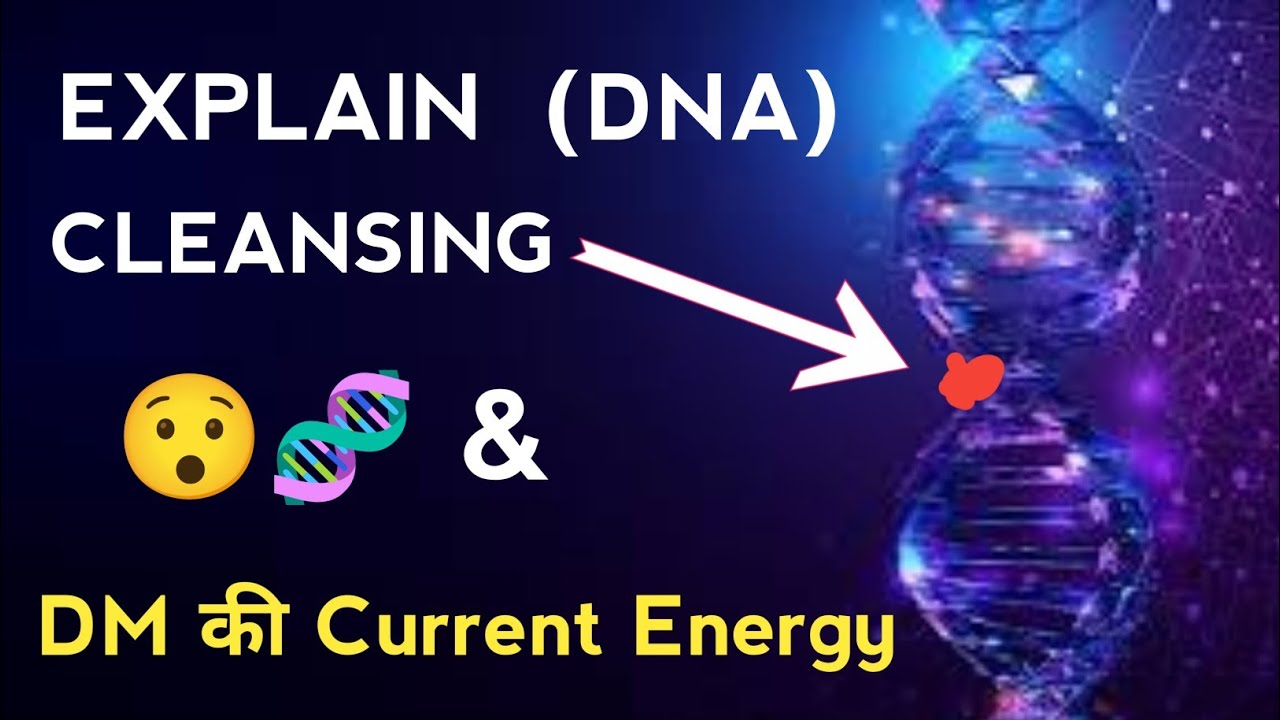 EXPLAIN (DNA) CLEANSING

😯🧬 &

DM की Current Energy